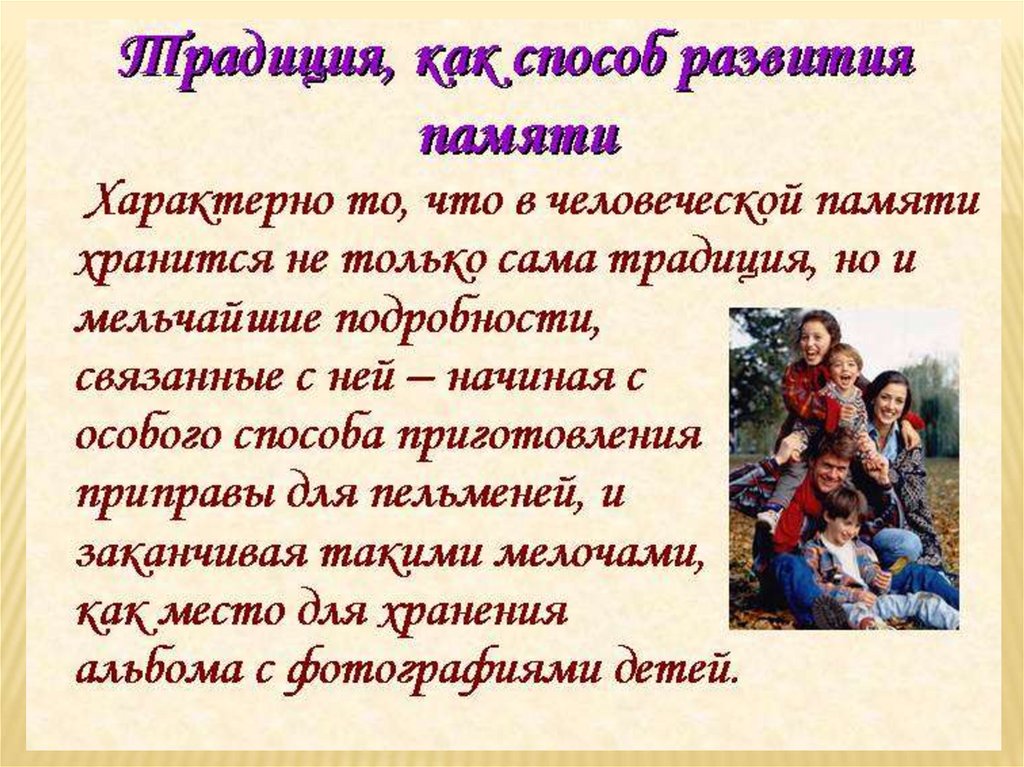 Традиция, как способ развития памяти

Характерно то, что в человеческой памяти хранится не только сама традиция, но и мельчайшие подробности, связанные с ней – начиная с особого способа приготовления приправы для пельменей, и заканчивая такими мелочами, как место для хранения альбома с фотографиями детей.